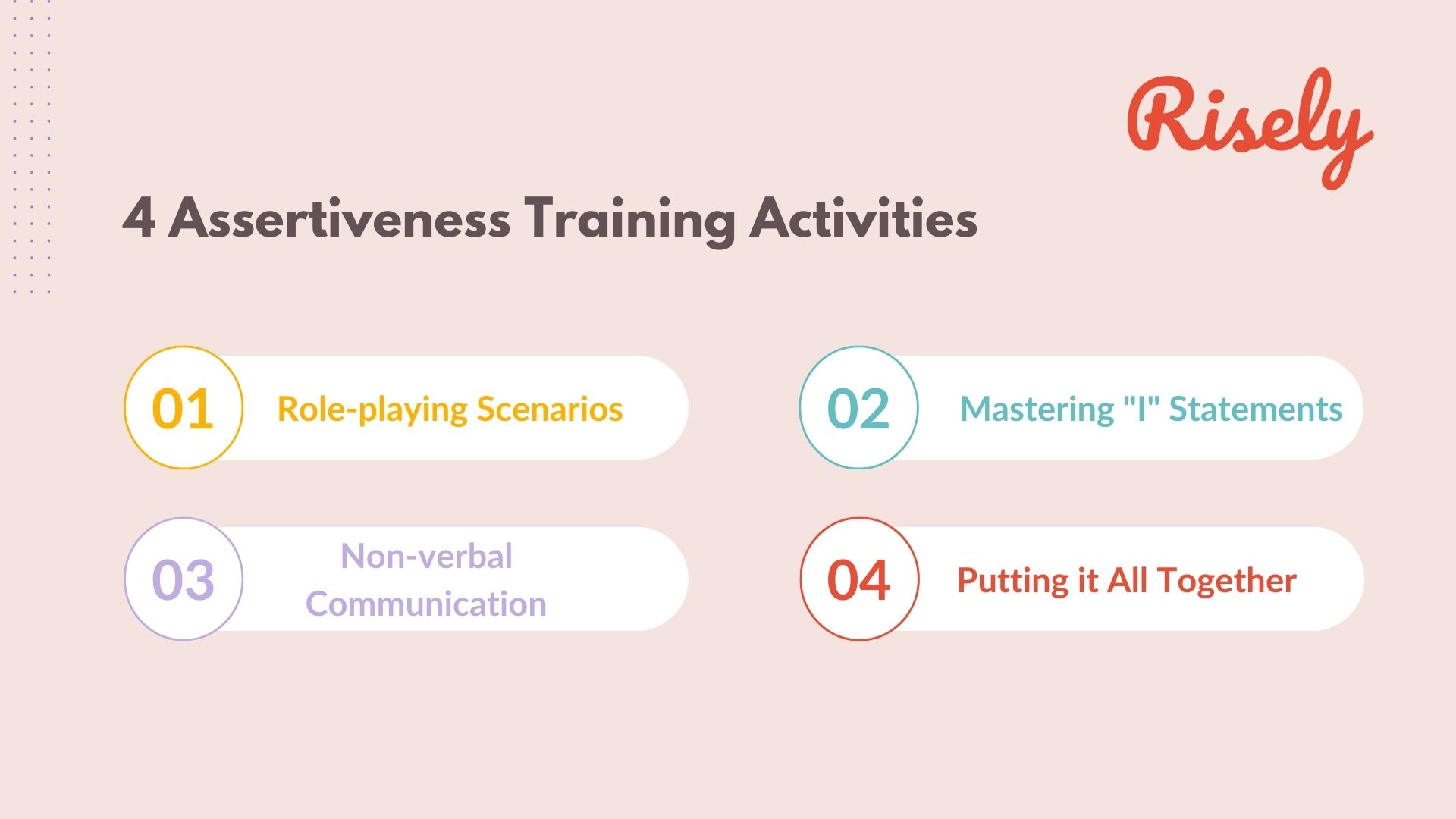 Risely

4 Assertiveness Training Activities

01 Role-playing Scenarios

02 Mastering "I" Statements

03 Non-verbal Communication

04 Putting it All Together